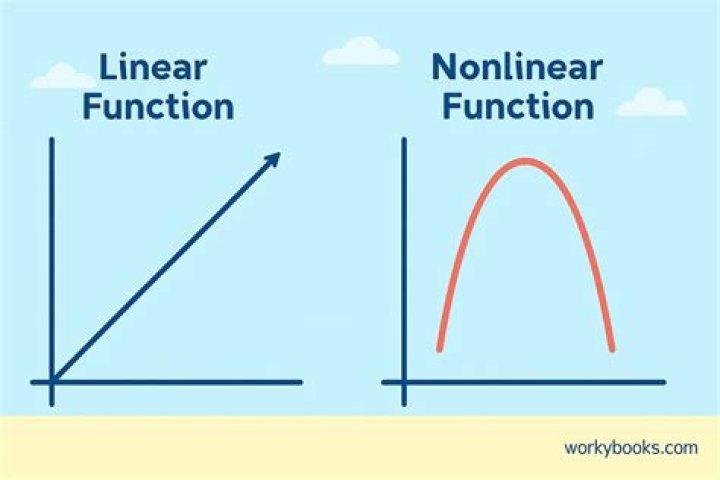 Linear Function

Nonlinear Function

workybooks.com